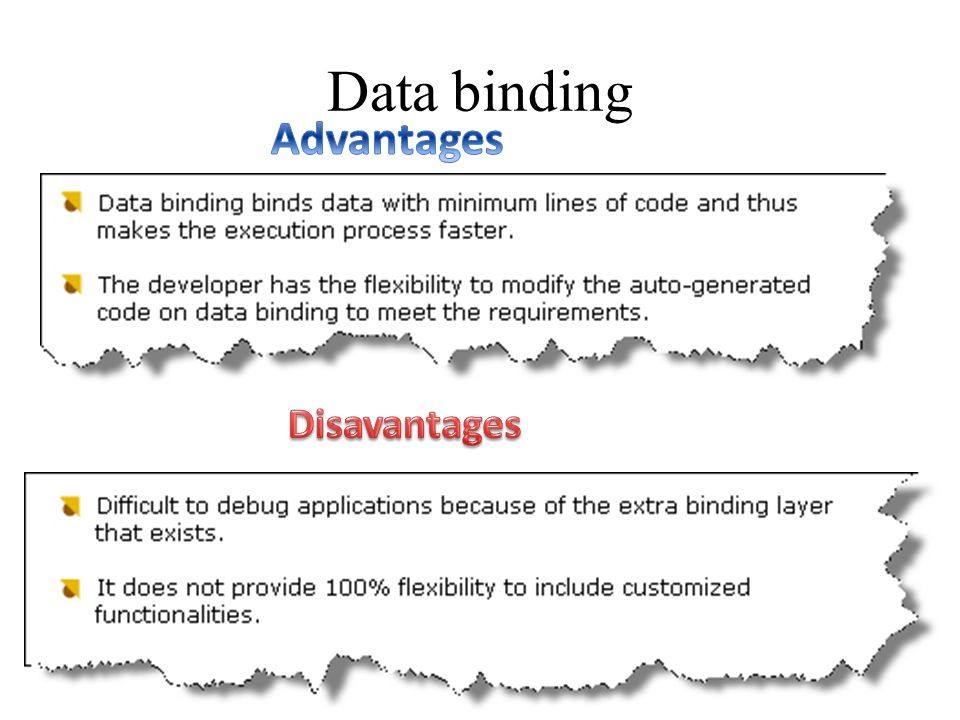 Data binding

Advantages

Data binding binds data with minimum lines of code and thus makes the execution process faster.

The developer has the flexibility to modify the auto-generated code on data binding to meet the requirements.

Disavantages

Difficult to debug applications because of the extra binding layer that exists.

It does not provide 100% flexibility to include customized functionalities.